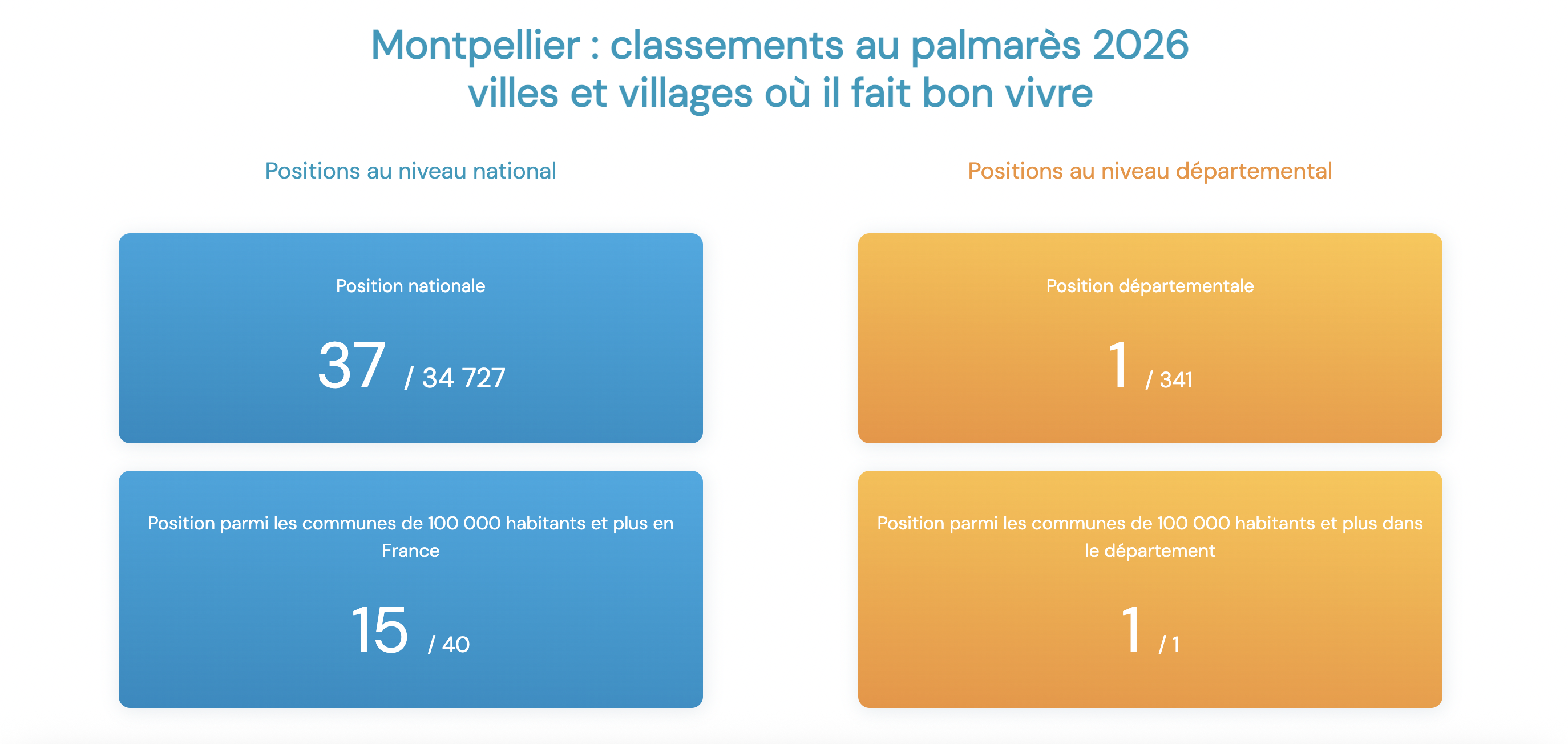 Montpellier : classements au palmarès 2026
villes et villages où il fait bon vivre

Positions au niveau national

Position nationale

37 / 34 727

Position parmi les communes de 100 000 habitants et plus en France

15 / 40

Positions au niveau départemental

Position départementale

1 / 341

Position parmi les communes de 100 000 habitants et plus dans le département

1 / 1